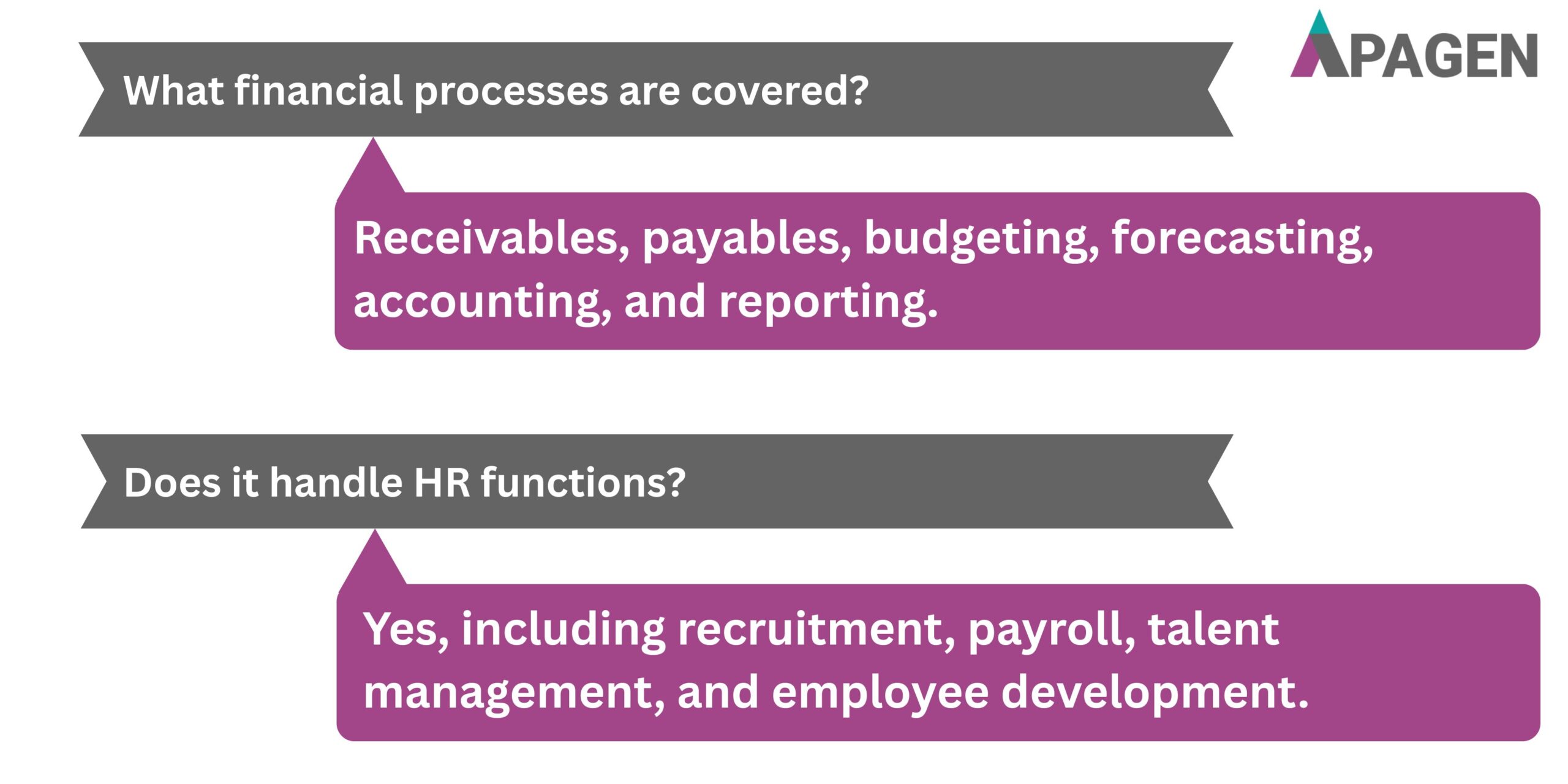 APAGEN

What financial processes are covered?

Receivables, payables, budgeting, forecasting, accounting, and reporting.

Does it handle HR functions?

Yes, including recruitment, payroll, talent management, and employee development.